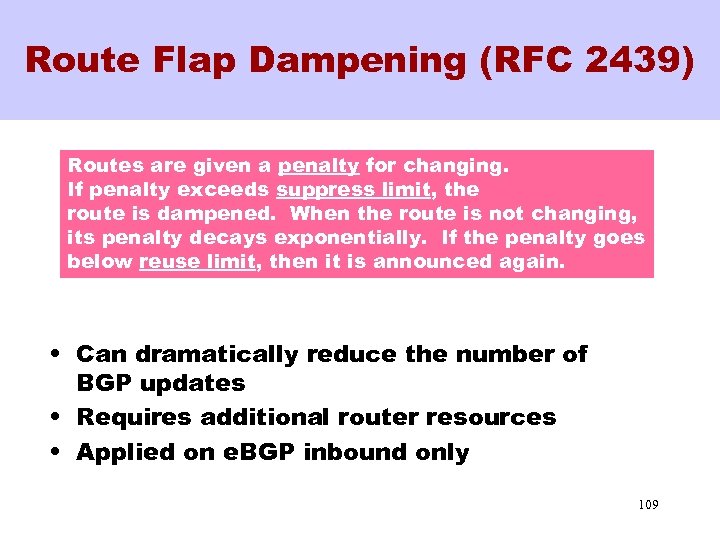 Route Flap Dampening (RFC 2439)

Routes are given a penalty for changing. If penalty exceeds suppress limit, the route is dampened. When the route is not changing, its penalty decays exponentially. If the penalty goes below reuse limit, then it is announced again.

• Can dramatically reduce the number of BGP updates
• Requires additional router resources
• Applied on eBGP inbound only

109